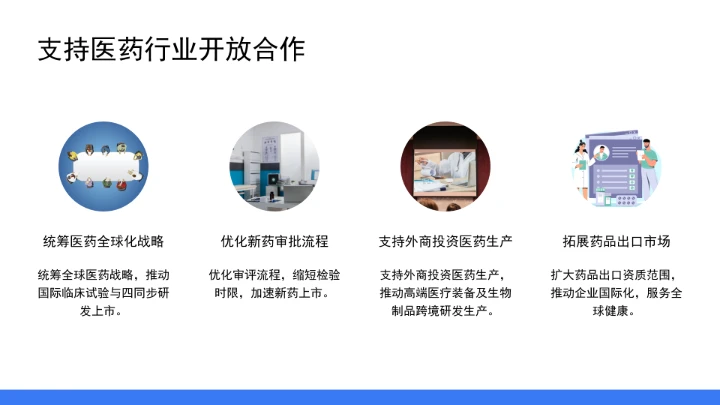 支持医药行业开放合作

统筹医药全球化战略

统筹全球医药战略，推动国际临床试验与四同步研发上市。

优化新药审批流程

优化审评流程，缩短检验时限，加速新药上市。

支持外商投资医药生产

支持外商投资医药生产，推动高端医疗装备及生物制品跨境研发生产。

拓展药品出口市场

扩大药品出口资质范围，推动企业国际化，服务全球健康。